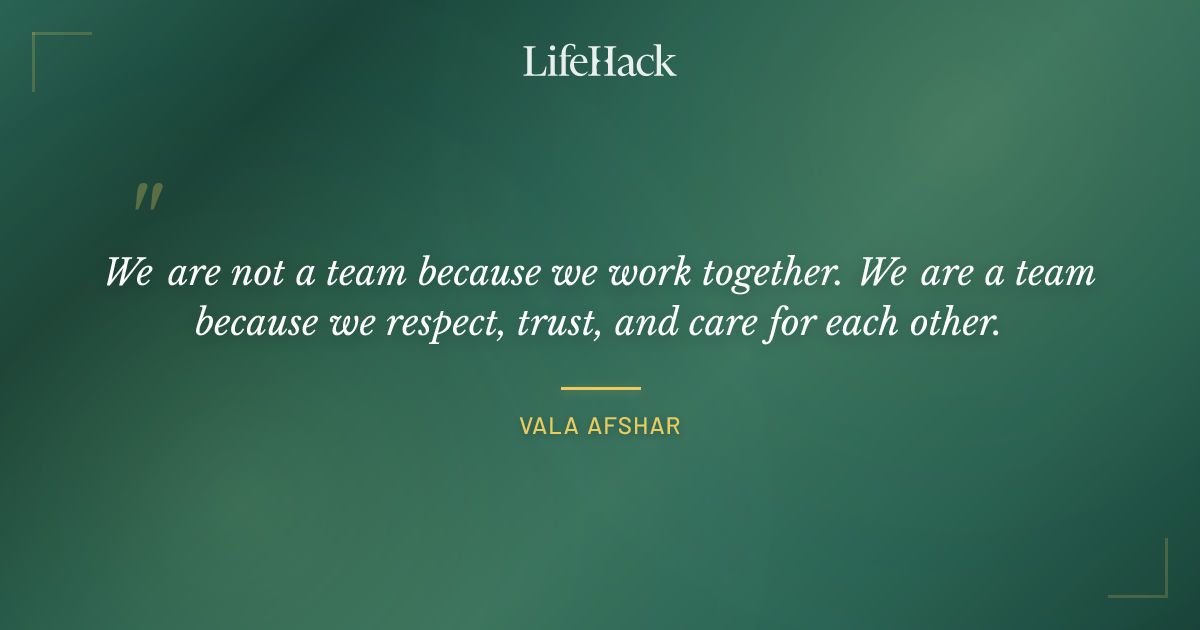 LifeHack

"

We are not a team because we work together. We are a team because we respect, trust, and care for each other.

VALA AFSHAR